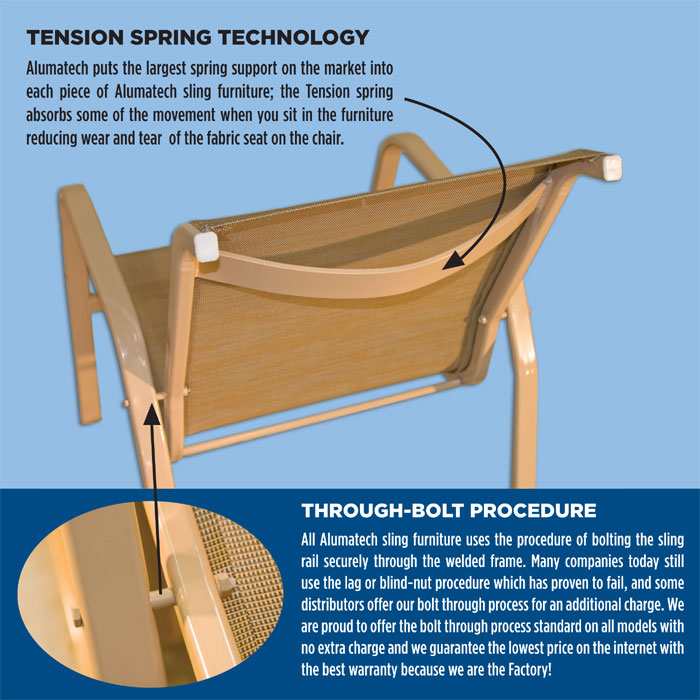 TENSION SPRING TECHNOLOGY

Alumatech puts the largest spring support on the market into each piece of Alumatech sling furniture; the Tension spring absorbs some of the movement when you sit in the furniture reducing wear and tear  of the fabric seat on the chair.

THROUGH-BOLT PROCEDURE

All Alumatech sling furniture uses the procedure of bolting the sling rail securely through the welded frame. Many companies today still use the lag or blind-nut procedure which has proven to fail, and some distributors offer our bolt through process for an additional charge. We are proud to offer the bolt through process standard on all models with no extra charge and we guarantee the lowest price on the internet with the best warranty because we are the Factory!